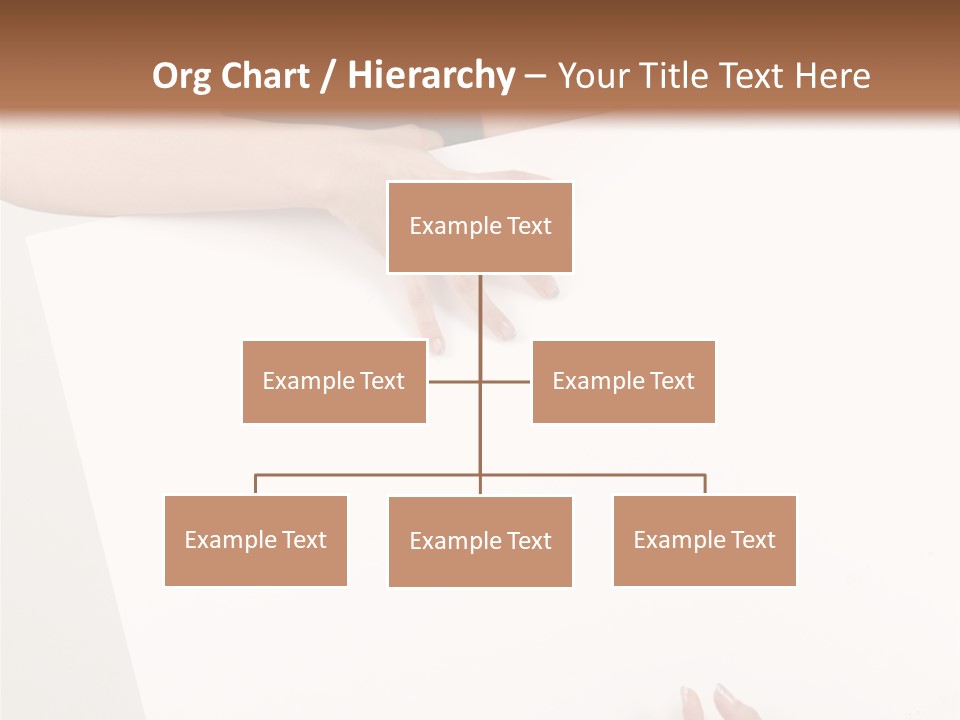 Org Chart / Hierarchy – Your Title Text Here

Example Text

Example Text

Example Text

Example Text

Example Text

Example Text